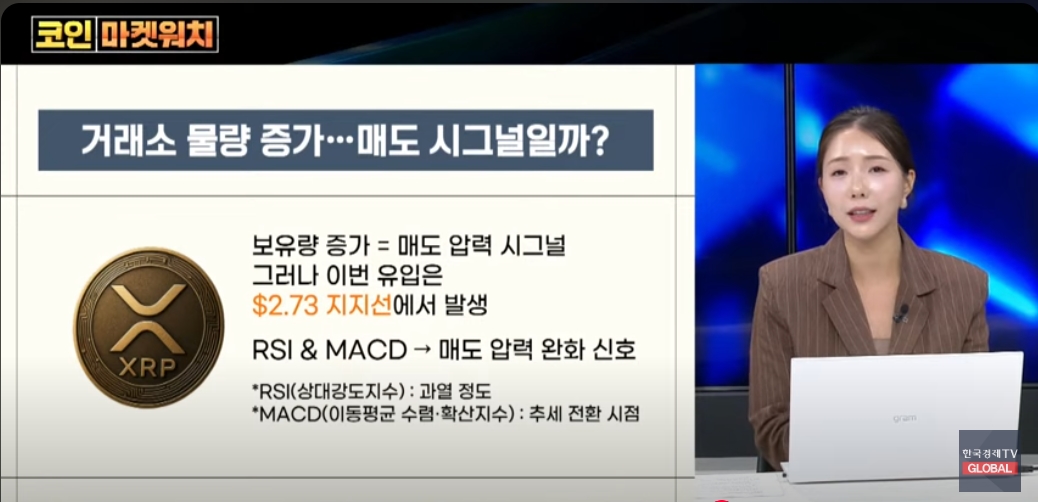 코인 마켓워치

거래소 물량 증가…매도 시그널일까?

XRP

보유량 증가 = 매도 압력 시그널
그러나 이번 유입은
$2.73 지지선에서 발생

RSI & MACD → 매도 압력 완화 신호

*RSI(상대강도지수) : 과열 정도
*MACD(이동평균 수렴·확산지수) : 추세 전환 시점

gram

한국경제TV
GLOBAL